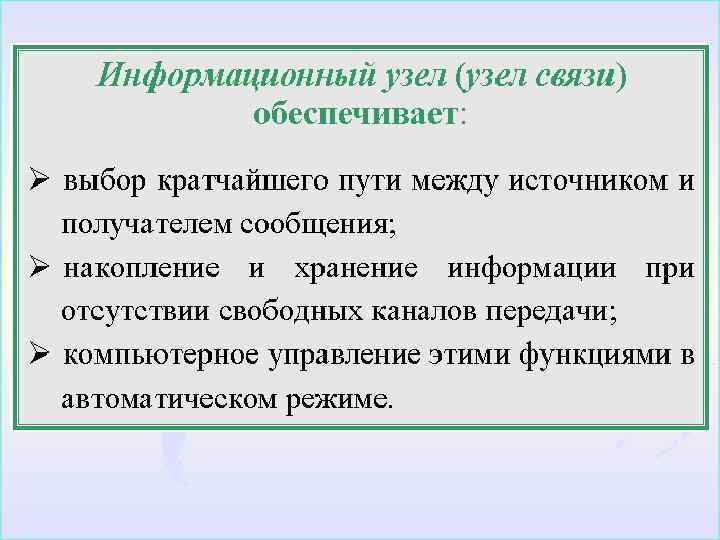 Информационный узел (узел связи) обеспечивает:

➢ выбор кратчайшего пути между источником и получателем сообщения;

➢ накопление и хранение информации при отсутствии свободных каналов передачи;

➢ компьютерное управление этими функциями в автоматическом режиме.